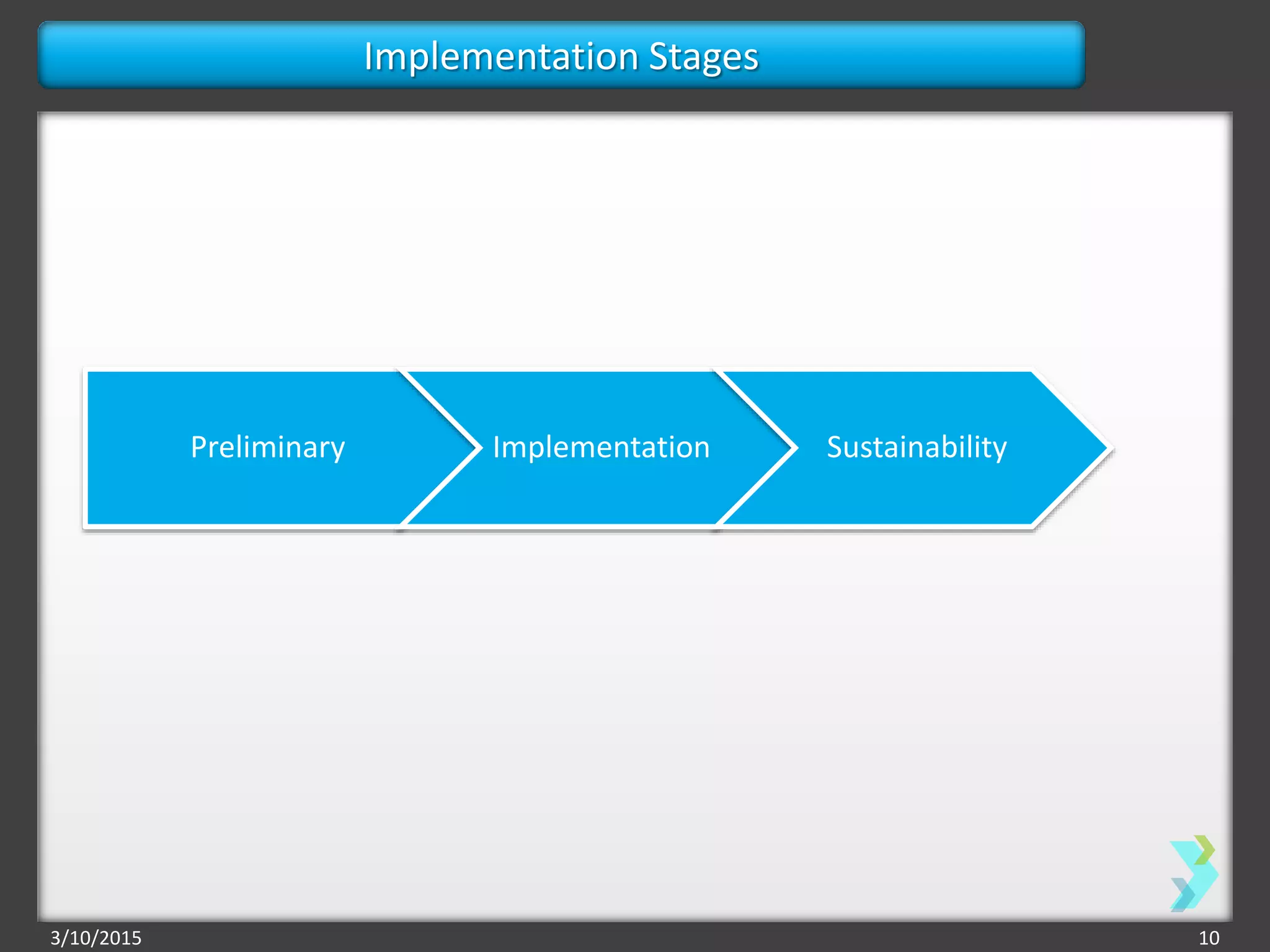 Implementation Stages

Preliminary

Implementation

Sustainability

3/10/2015

10